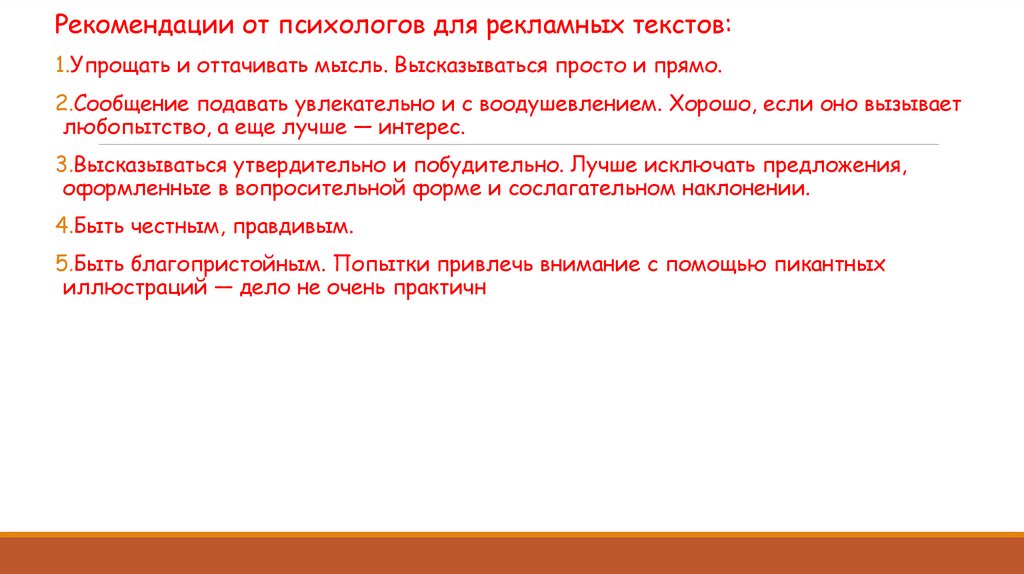 Рекомендации от психологов для рекламных текстов:

1.Упрощать и оттачивать мысль. Высказываться просто и прямо.

2.Сообщение подавать увлекательно и с воодушевлением. Хорошо, если оно вызывает любопытство, а еще лучше — интерес.

3.Высказываться утвердительно и побудительно. Лучше исключать предложения, оформленные в вопросительной форме и сослагательном наклонении.

4.Быть честным, правдивым.

5.Быть благопристойным. Попытки привлечь внимание с помощью пикантных иллюстраций — дело не очень практичн